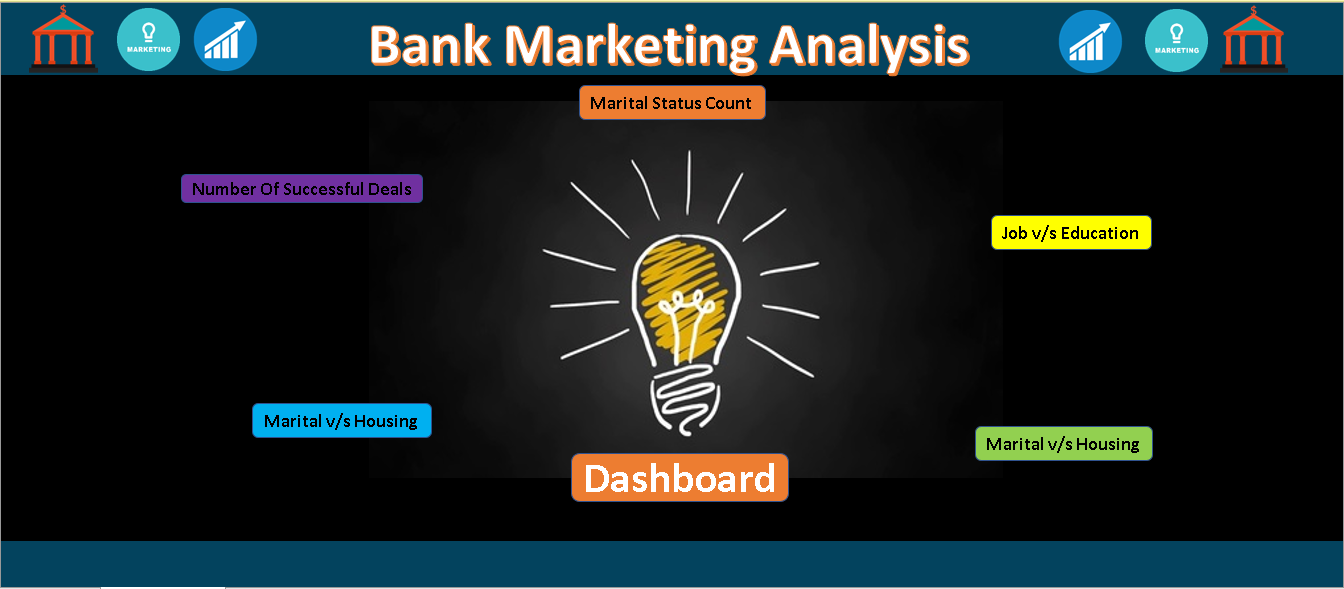 MARKETING

Bank Marketing Analysis

MARKETING

Marital Status Count

Number Of Successful Deals

Job v/s Education

Marital v/s Housing

Marital v/s Housing

Dashboard